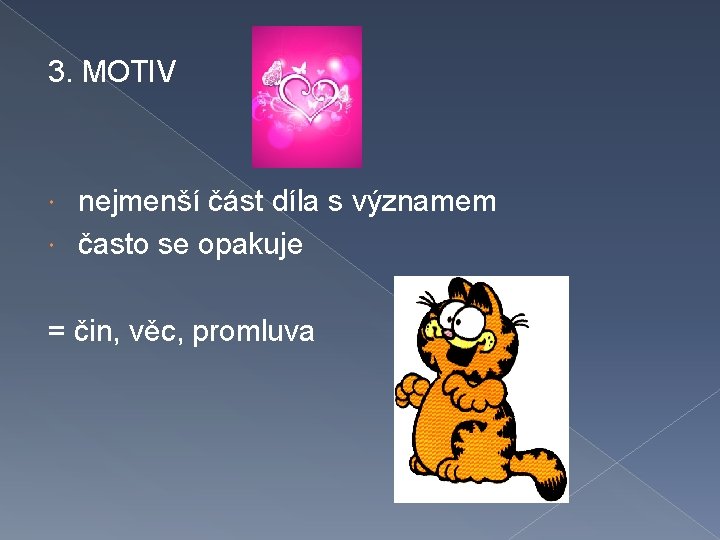 3. MOTIV

• nejmenší část díla s významem
• často se opakuje

= čin, věc, promluva